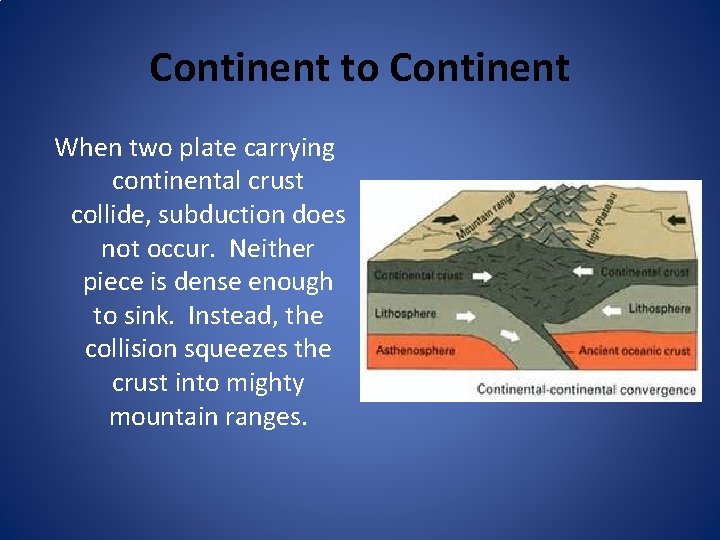 Continent to Continent

When two plate carrying continental crust collide, subduction does not occur. Neither piece is dense enough to sink. Instead, the collision squeezes the crust into mighty mountain ranges.

Mountain range
High Plateau
Continental crust
Continental crust
Lithosphere
Lithosphere
Asthenosphere
Ancient oceanic crust
Continental-continental convergence